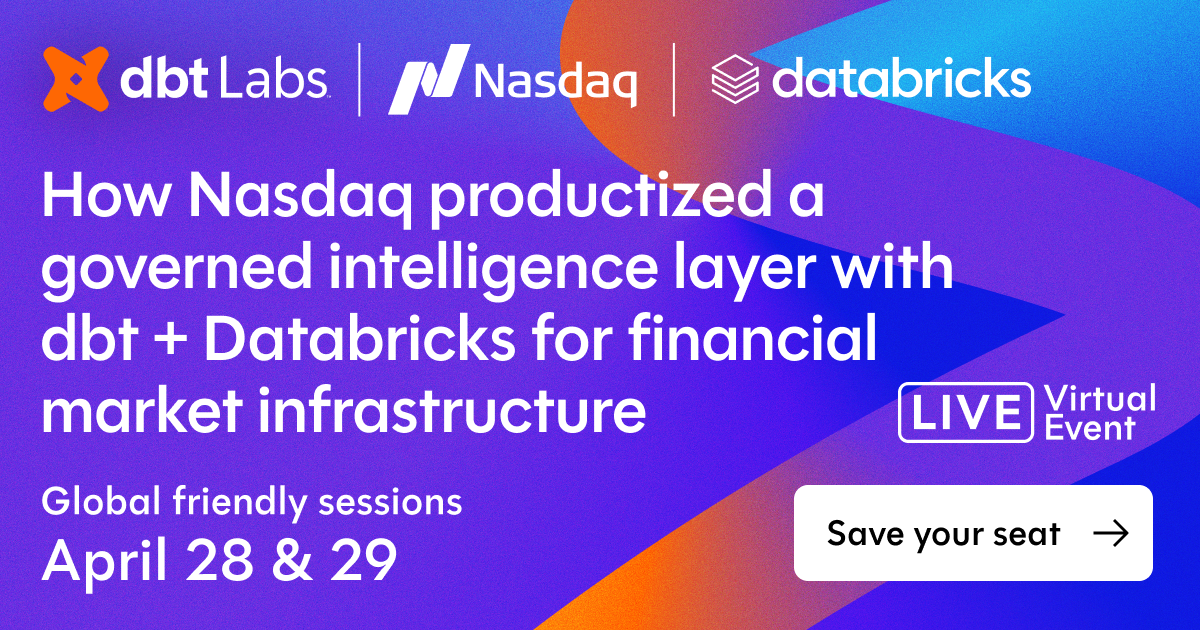 dbt Labs | Nasdaq | databricks

How Nasdaq productized a governed intelligence layer with dbt + Databricks for financial market infrastructure

LIVE Virtual Event

Global friendly sessions
April 28 & 29

Save your seat →